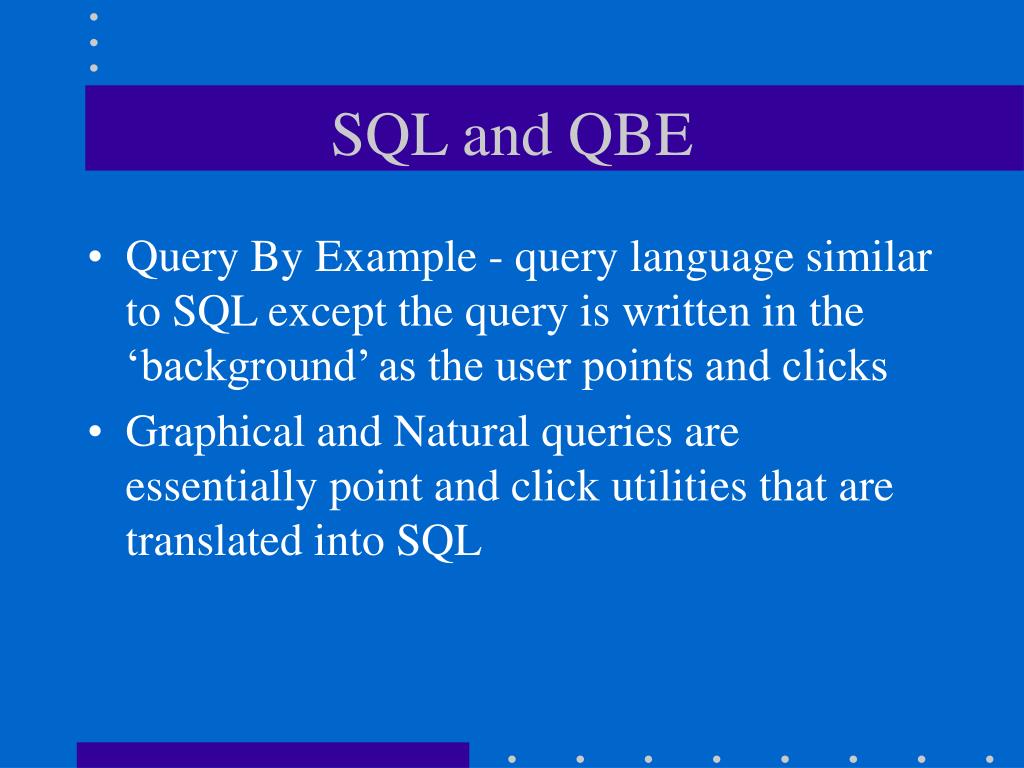 SQL and QBE

• Query By Example - query language similar to SQL except the query is written in the ‘background’ as the user points and clicks
• Graphical and Natural queries are essentially point and click utilities that are translated into SQL